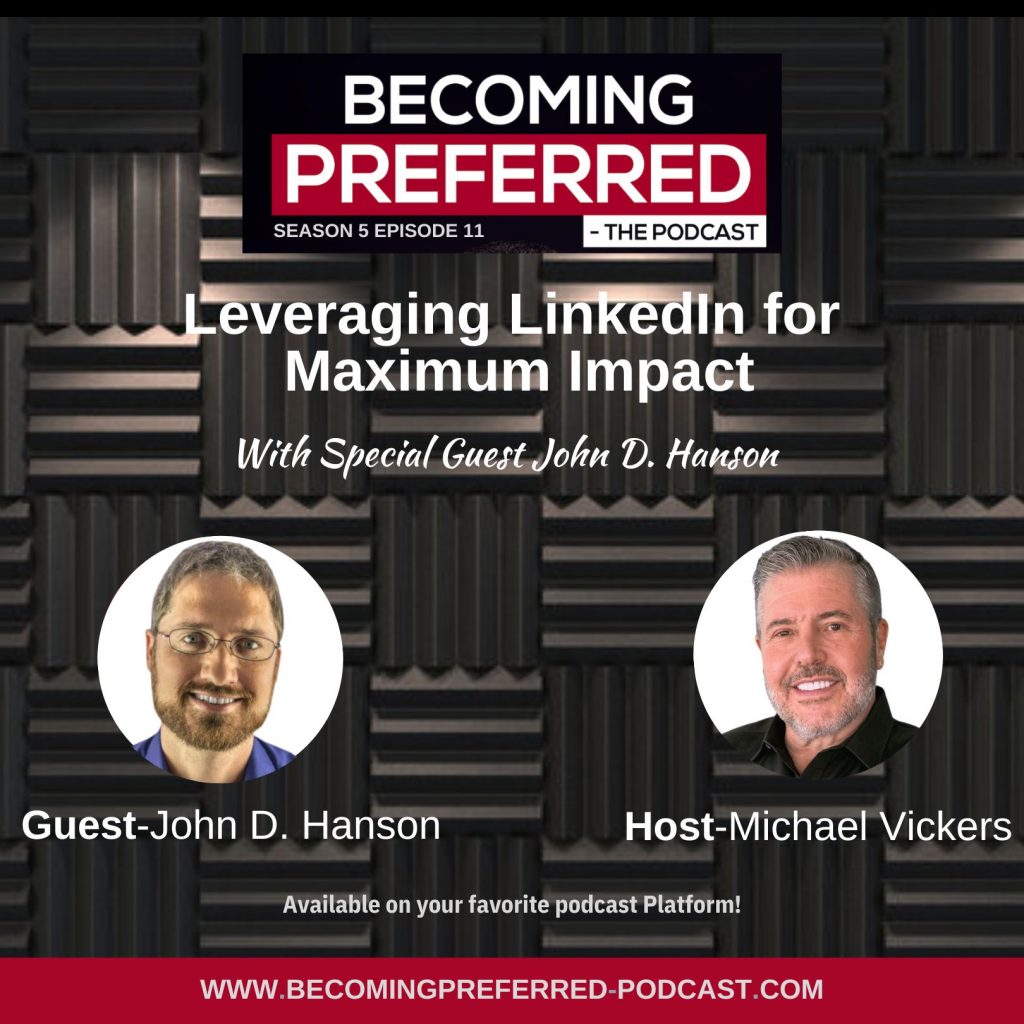 BECOMING PREFERRED

SEASON 5 EPISODE 11

- THE PODCAST

Leveraging LinkedIn for Maximum Impact

With Special Guest John D. Hanson

Guest-John D. Hanson

Host-Michael Vickers

Available on your favorite podcast Platform!

WWW.BECOMINGPREFERRED-PODCAST.COM